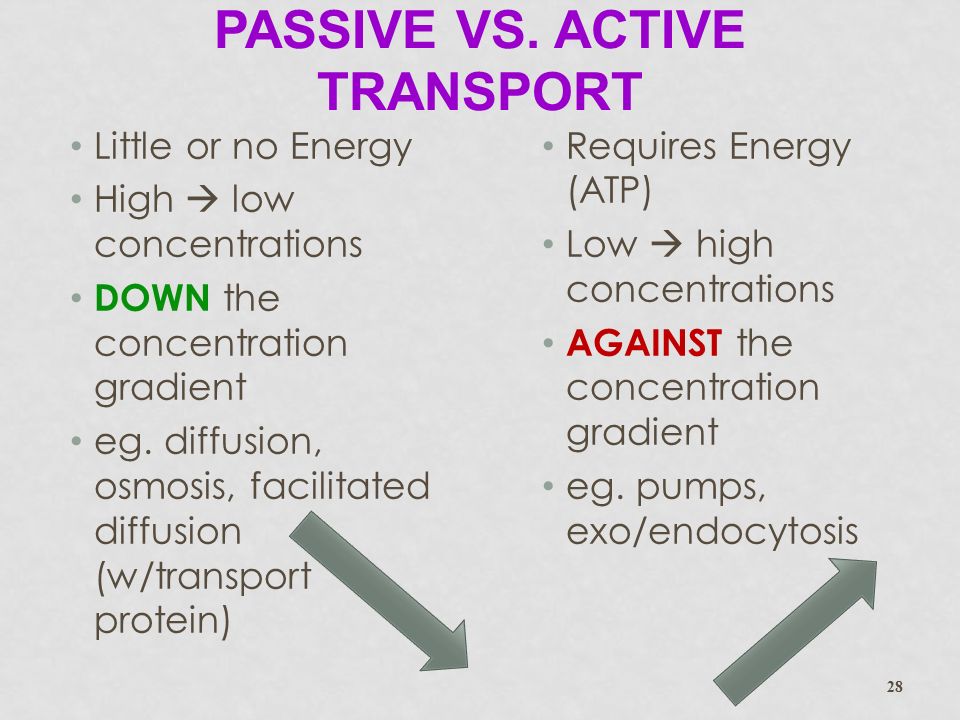 PASSIVE VS. ACTIVE TRANSPORT

• Little or no Energy
• High → low concentrations
• DOWN the concentration gradient
• eg. diffusion, osmosis, facilitated diffusion (w/transport protein)

• Requires Energy (ATP)
• Low → high concentrations
• AGAINST the concentration gradient
• eg. pumps, exo/endocytosis

28